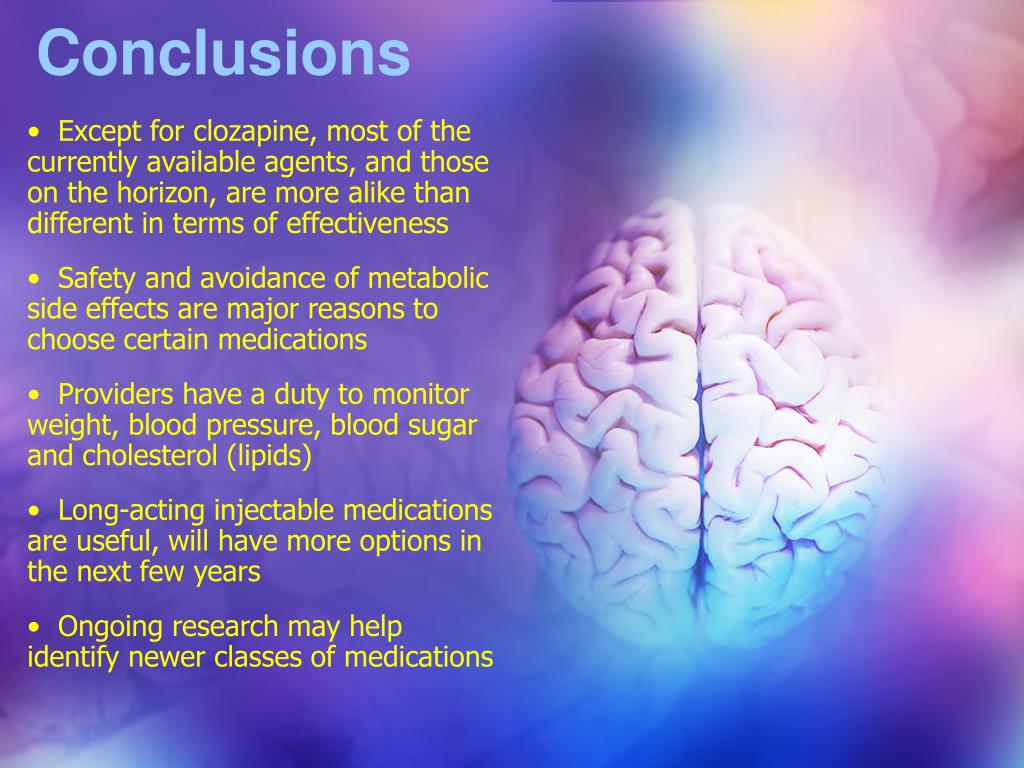 Conclusions

• Except for clozapine, most of the currently available agents, and those on the horizon, are more alike than different in terms of effectiveness

• Safety and avoidance of metabolic side effects are major reasons to choose certain medications

• Providers have a duty to monitor weight, blood pressure, blood sugar and cholesterol (lipids)

• Long-acting injectable medications are useful, will have more options in the next few years

• Ongoing research may help identify newer classes of medications